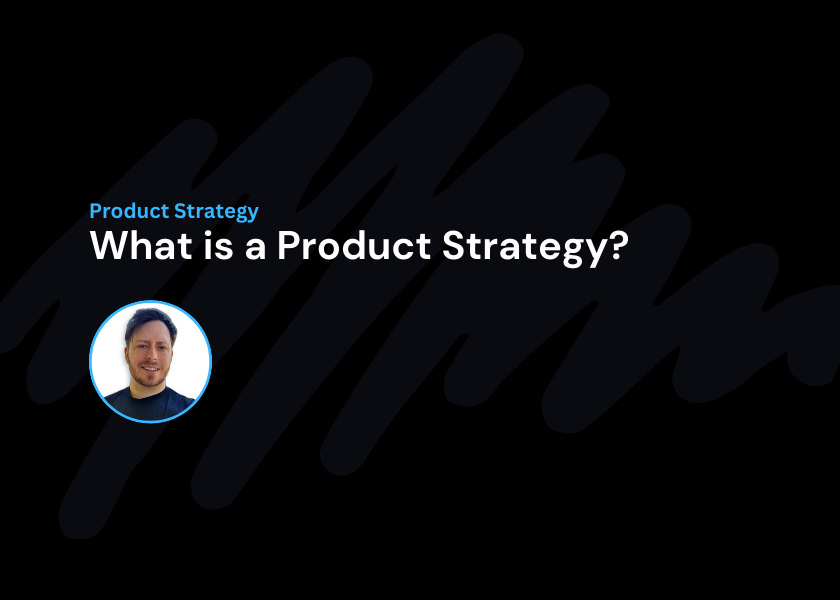 Product Strategy
What is a Product Strategy?